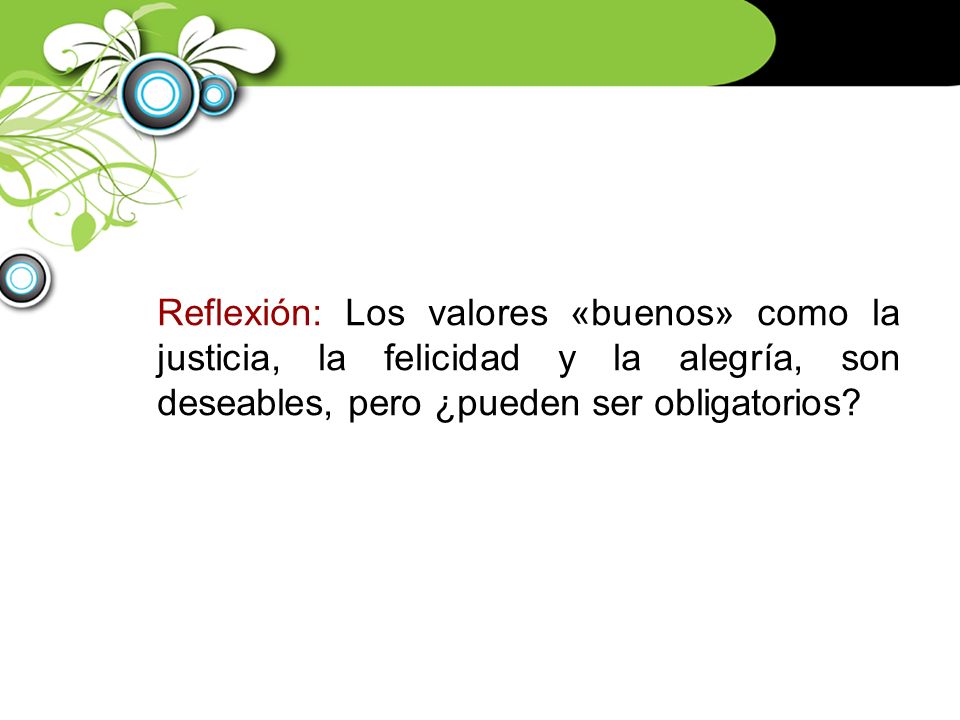 Reflexión: Los valores «buenos» como la justicia, la felicidad y la alegría, son deseables, pero ¿pueden ser obligatorios?